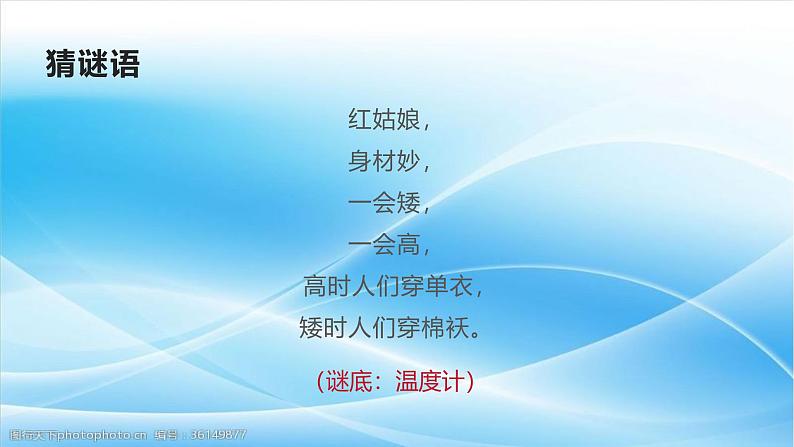 猜谜语

红姑娘，
身材妙，
一会矮，
一会高，
高时人们穿单衣，
矮时人们穿棉袄。

（谜底：温度计）

图行天下photophoto.cn 编号：36149877